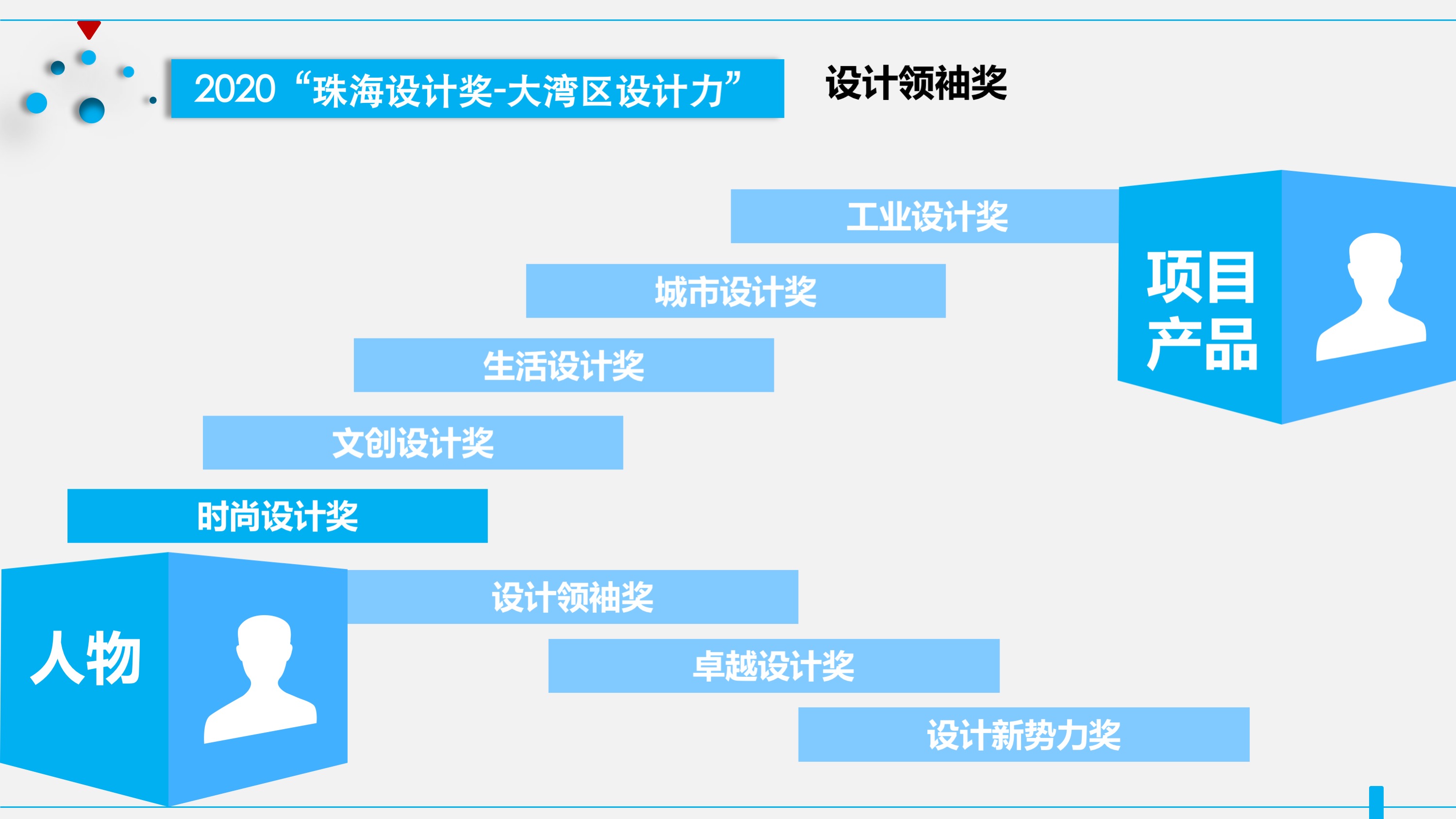 2020“珠海设计奖-大湾区设计力”

设计领袖奖

工业设计奖

城市设计奖

生活设计奖

文创设计奖

时尚设计奖

项目产品

人物

设计领袖奖

卓越设计奖

设计新势力奖